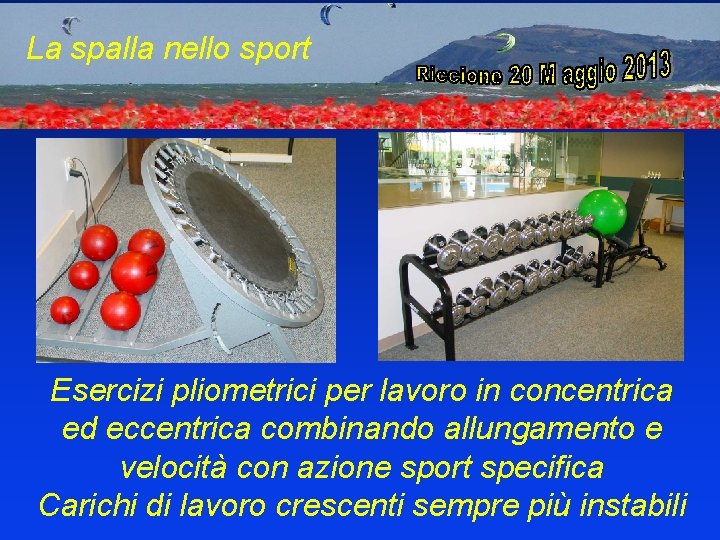 La spalla nello sport

Riccione 20 Maggio 2013

Esercizi pliometrici per lavoro in concentrica ed eccentrica combinando allungamento e velocità con azione sport specifica
Carichi di lavoro crescenti sempre più instabili